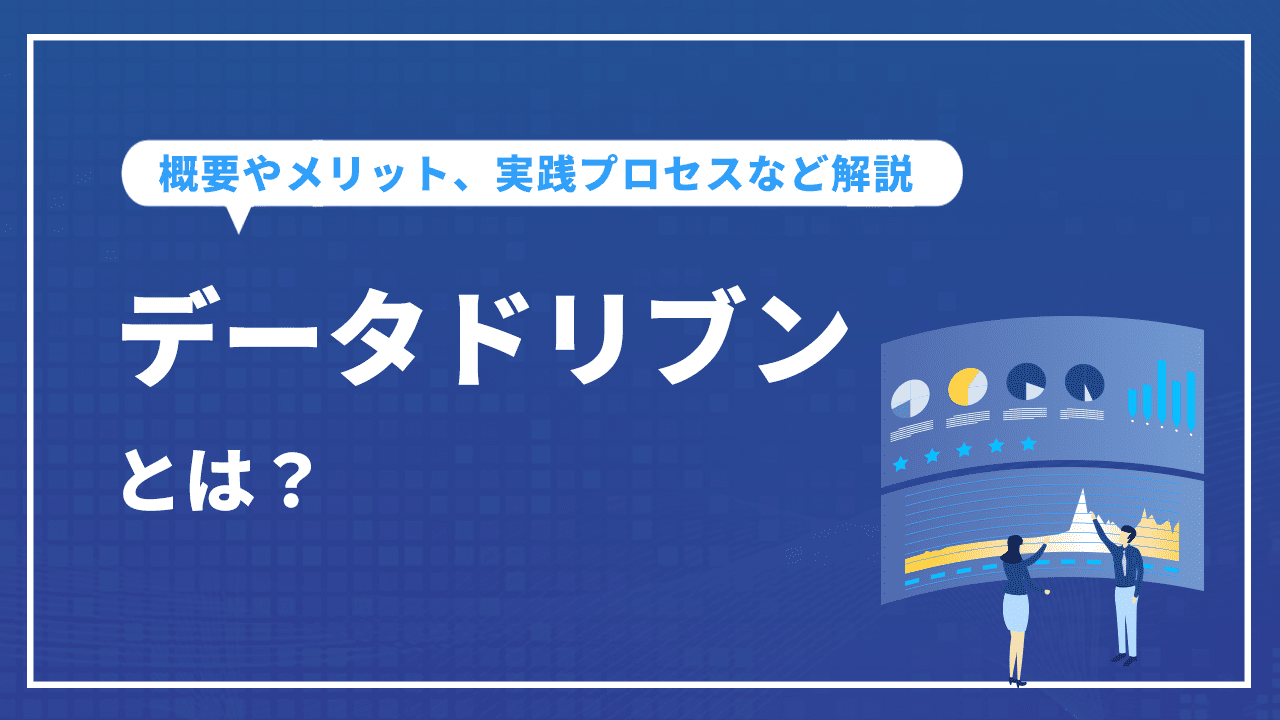 概要やメリット、実践プロセスなど解説

データドリブン

とは？